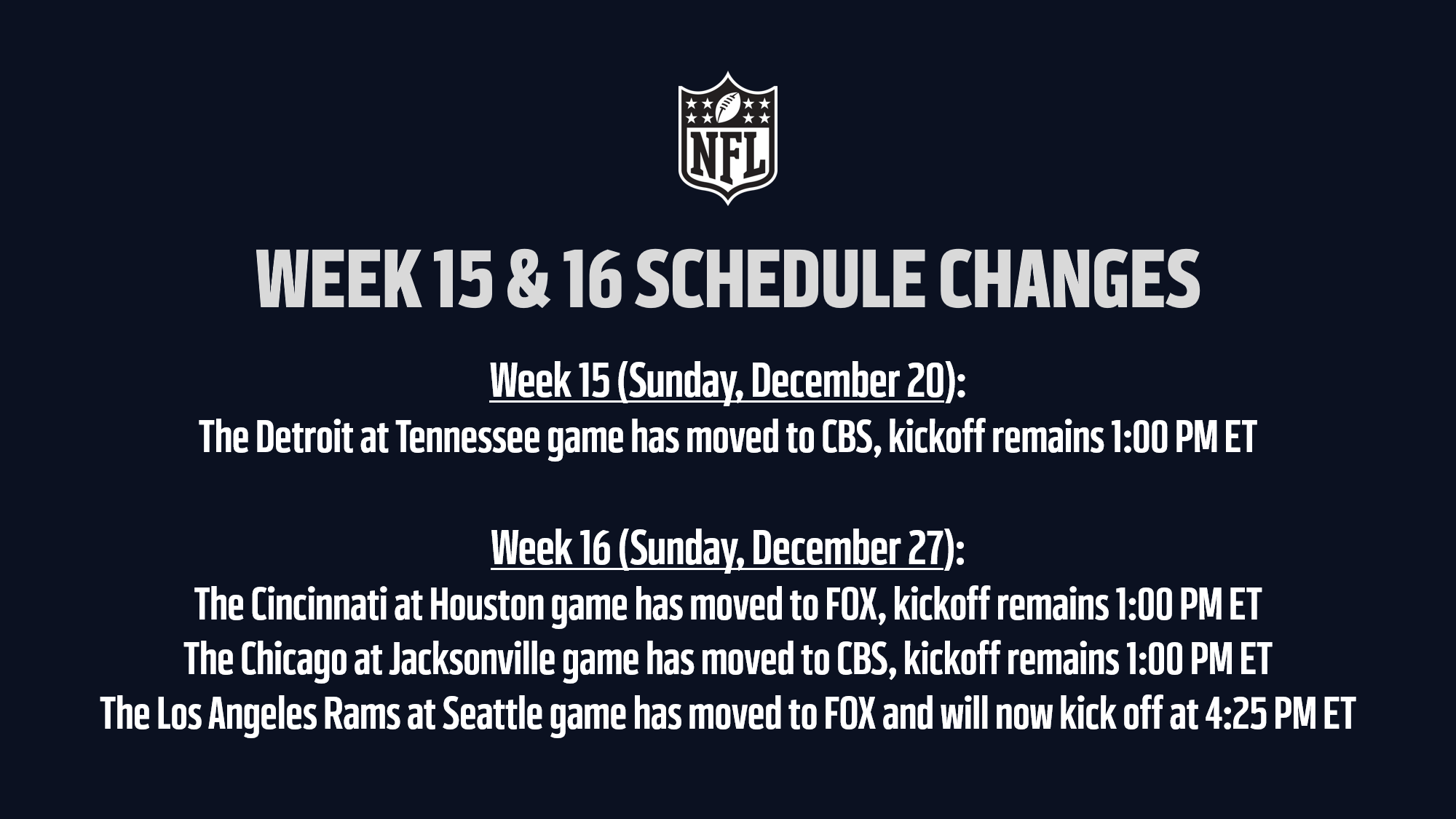 NFL

WEEK 15 & 16 SCHEDULE CHANGES

Week 15 (Sunday, December 20):
The Detroit at Tennessee game has moved to CBS, kickoff remains 1:00 PM ET

Week 16 (Sunday, December 27):
The Cincinnati at Houston game has moved to FOX, kickoff remains 1:00 PM ET
The Chicago at Jacksonville game has moved to CBS, kickoff remains 1:00 PM ET
The Los Angeles Rams at Seattle game has moved to FOX and will now kick off at 4:25 PM ET